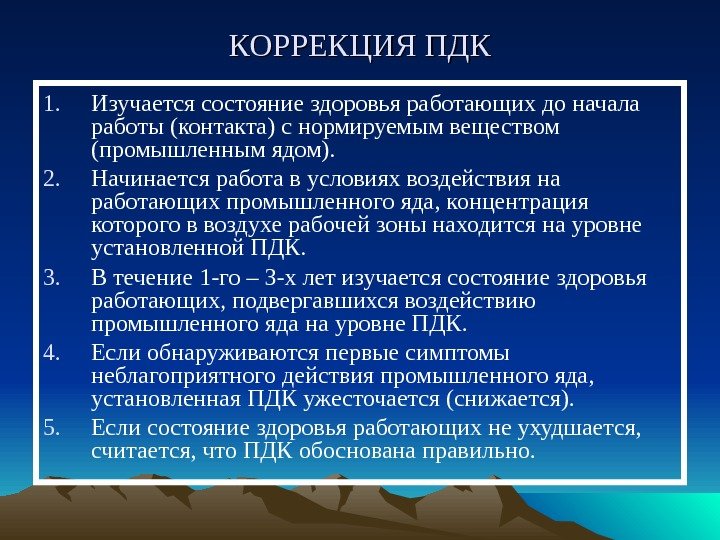 КОРРЕКЦИЯ ПДК

1. Изучается состояние здоровья работающих до начала работы (контакта) с нормируемым веществом (промышленным ядом).
2. Начинается работа в условиях воздействия на работающих промышленного яда, концентрация которого в воздухе рабочей зоны находится на уровне установленной ПДК.
3. В течение 1-го – 3-х лет изучается состояние здоровья работающих, подвергавшихся воздействию промышленного яда на уровне ПДК.
4. Если обнаруживаются первые симптомы неблагоприятного действия промышленного яда, установленная ПДК ужесточается (снижается).
5. Если состояние здоровья работающих не ухудшается, считается, что ПДК обоснована правильно.